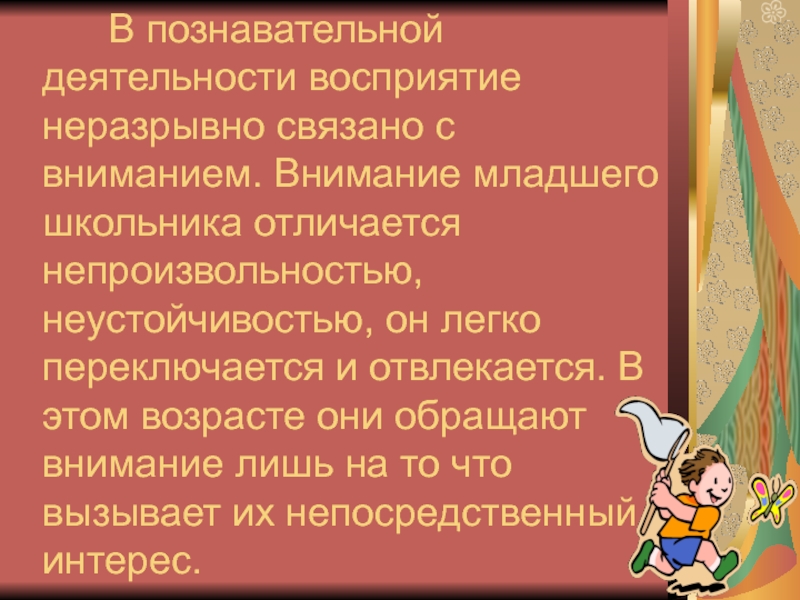 В познавательной деятельности восприятие неразрывно связано с вниманием. Внимание младшего школьника отличается непроизвольностью, неустойчивостью, он легко переключается и отвлекается. В этом возрасте они обращают внимание лишь на то что вызывает их непосредственный интерес.